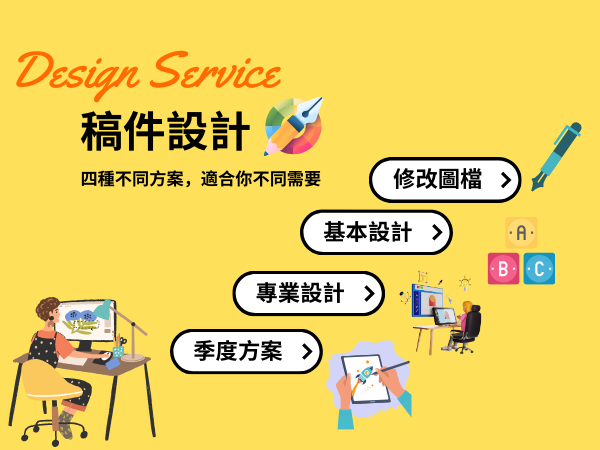 Design Service

稿件設計

四種不同方案，適合你不同需要

修改圖檔 >

基本設計 >

專業設計 >

季度方案 >

A
B C